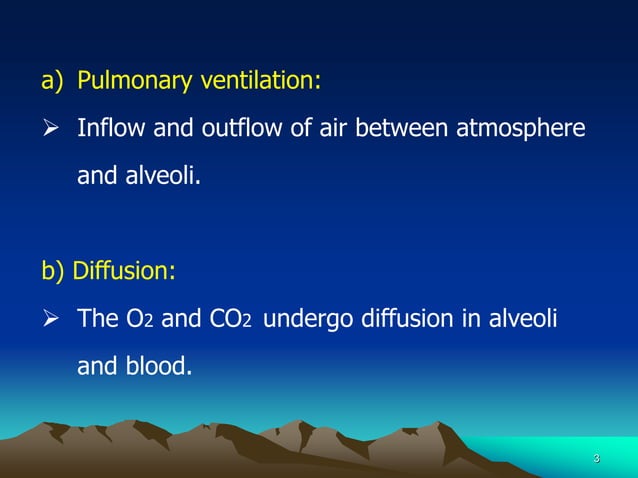 a) Pulmonary ventilation:

➢ Inflow and outflow of air between atmosphere and alveoli.

b) Diffusion:

➢ The $O_2$ and $CO_2$ undergo diffusion in alveoli and blood.

3